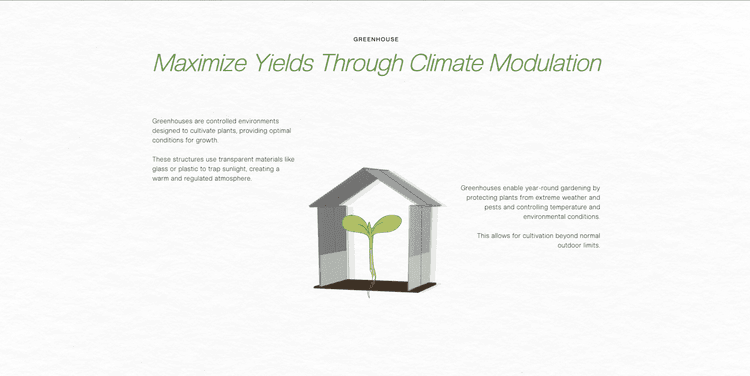 GREENHOUSE

Maximize Yields Through Climate Modulation

Greenhouses are controlled environments designed to cultivate plants, providing optimal conditions for growth.

These structures use transparent materials like glass or plastic to trap sunlight, creating a warm and regulated atmosphere.

Greenhouses enable year-round gardening by protecting plants from extreme weather and pests and controlling temperature and environmental conditions.

This allows for cultivation beyond normal outdoor limits.